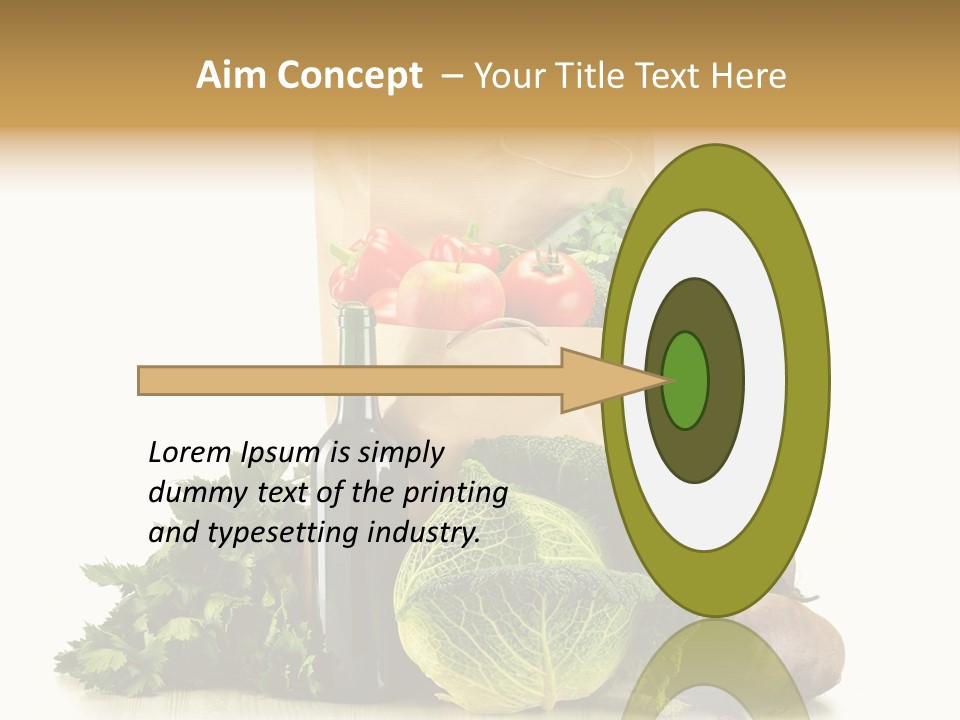 Aim Concept – Your Title Text Here

Lorem Ipsum is simply dummy text of the printing and typesetting industry.